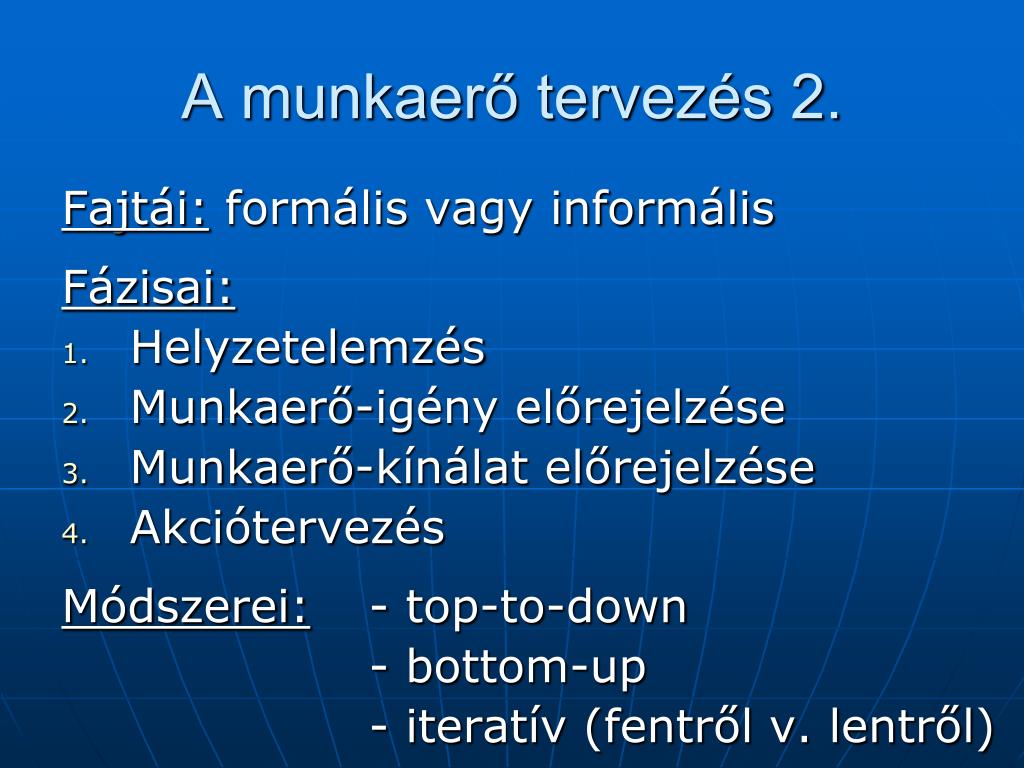 A munkaerő tervezés 2.

Fajtái: formális vagy informális

Fázisai:
1. Helyzetelemzés
2. Munkaerő-igény előrejelzése
3. Munkaerő-kínálat előrejelzése
4. Akciótervezés

Módszerei: - top-to-down
- bottom-up
- iteratív (fentről v. lentről)